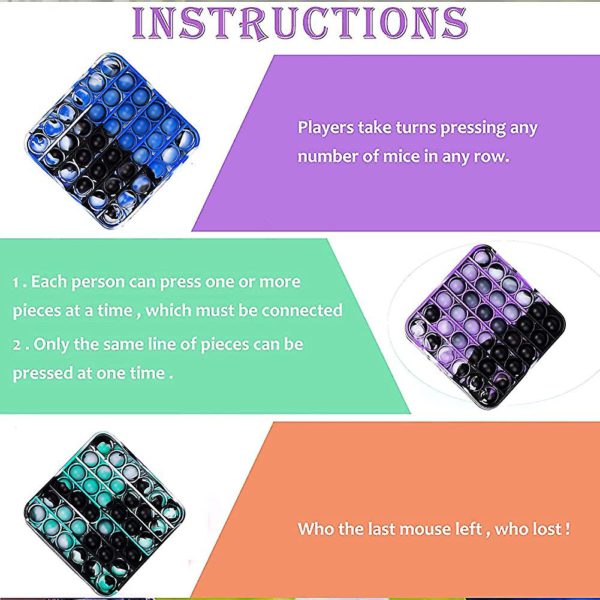 INSTRUCTIONS

Players take turns pressing any number of mice in any row.

1 . Each person can press one or more pieces at a time , which must be connected

2 . Only the same line of pieces can be pressed at one time .

Who the last mouse left , who lost !